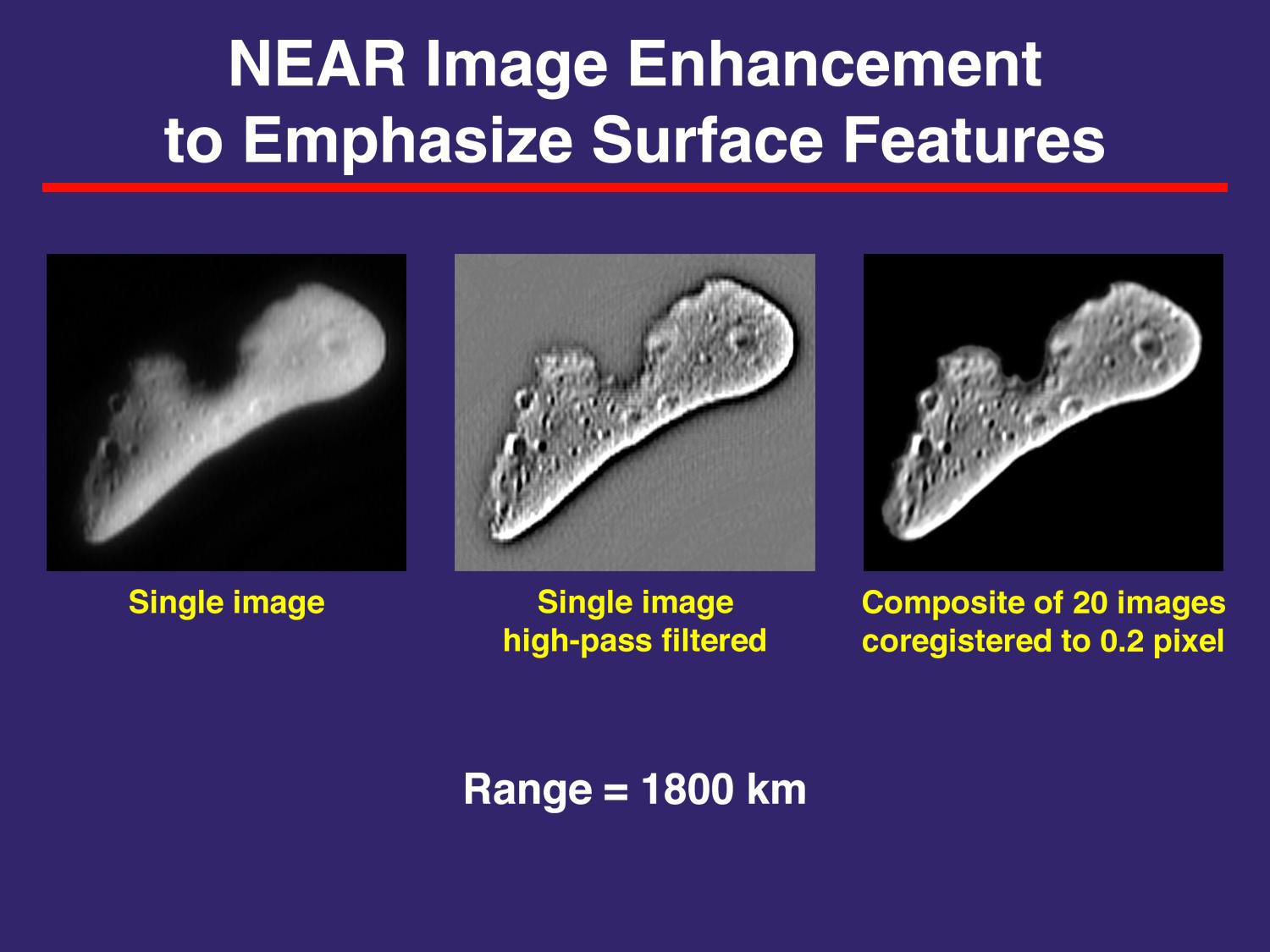 NEAR Image Enhancement to Emphasize Surface Features

Single image

Single image
high-pass filtered

Composite of 20 images
coregistered to 0.2 pixel

Range = 1800 km